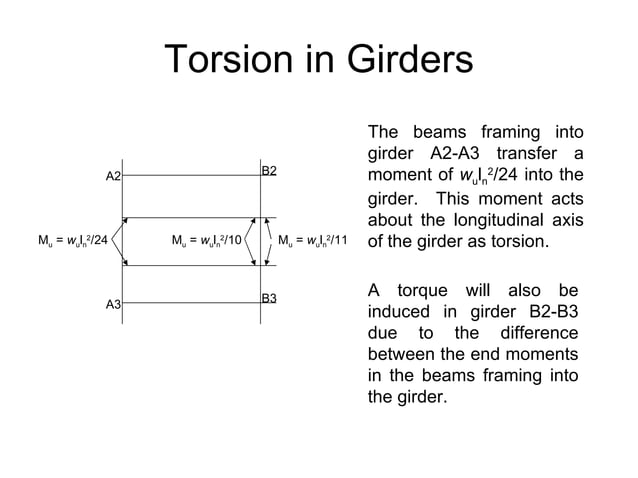 Torsion in Girders

A2

B2

$M_u = w_u l_n^2/24$

$M_u = w_u l_n^2/10$

$M_u = w_u l_n^2/11$

A3

B3

The beams framing into girder A2-A3 transfer a moment of $w_u l_n^2/24$ into the girder. This moment acts about the longitudinal axis of the girder as torsion.

A torque will also be induced in girder B2-B3 due to the difference between the end moments in the beams framing into the girder.